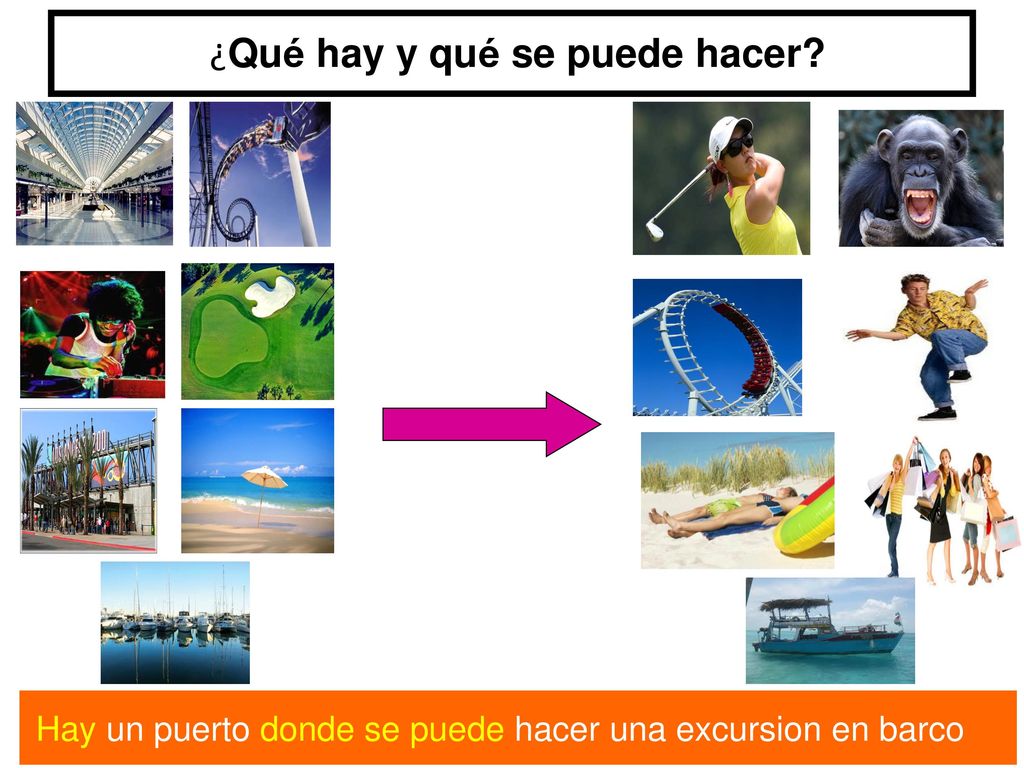 ¿Qué hay y qué se puede hacer?

Hay un puerto donde se puede hacer una excursion en barco